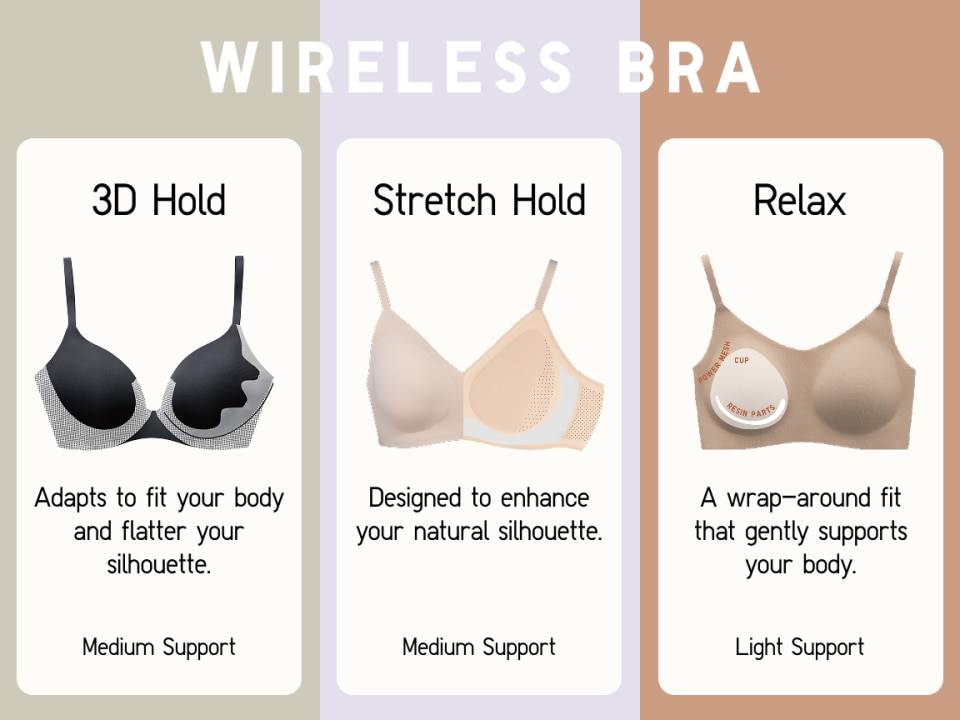 WIRELESS BRA

3D Hold

Adapts to fit your body and flatter your silhouette.

Medium Support

Stretch Hold

Designed to enhance your natural silhouette.

Medium Support

Relax

POWER MESH CUP

RESIN PARTS

A wrap-around fit that gently supports your body.

Light Support